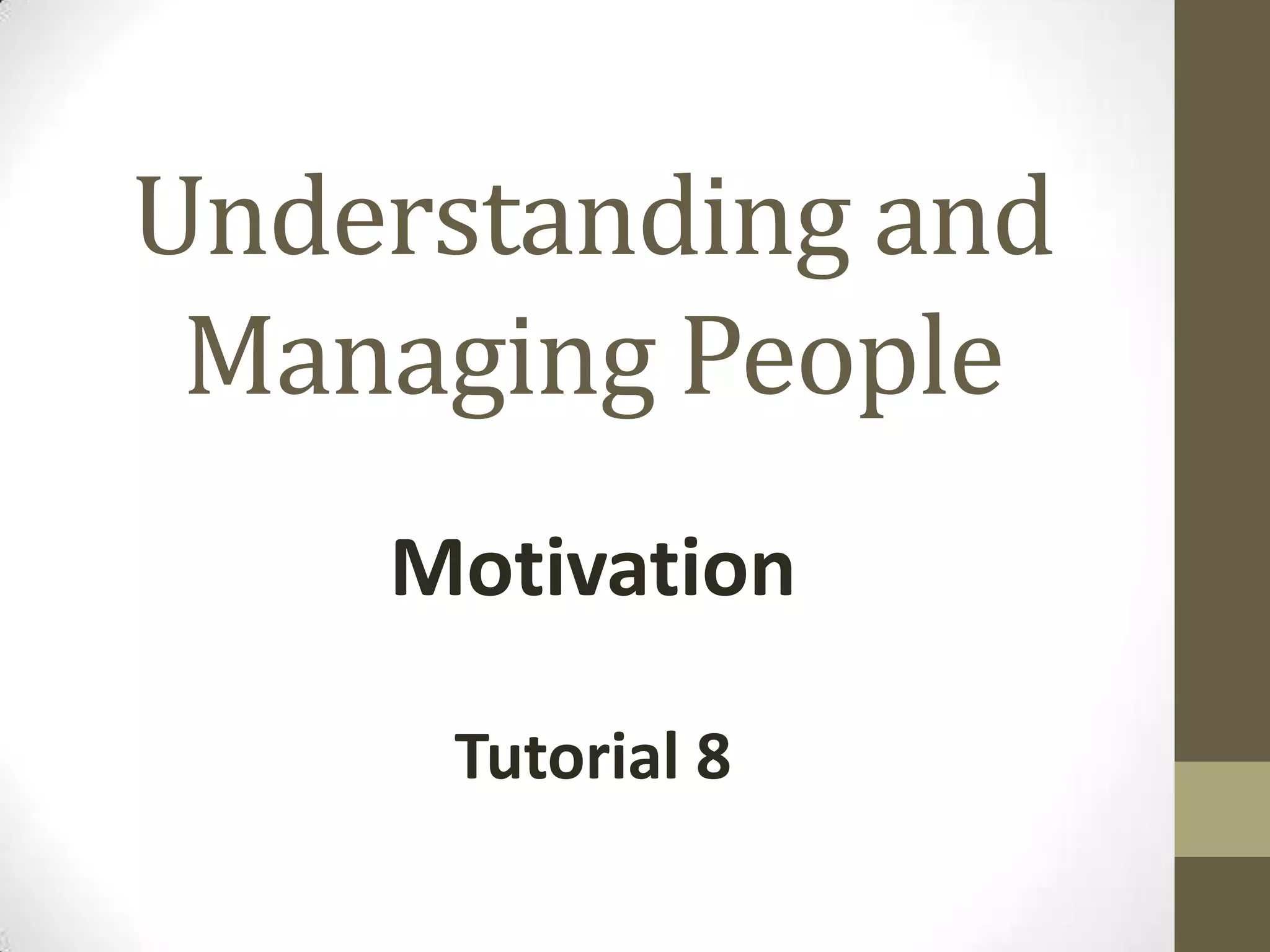 Understanding and Managing People

Motivation

Tutorial 8